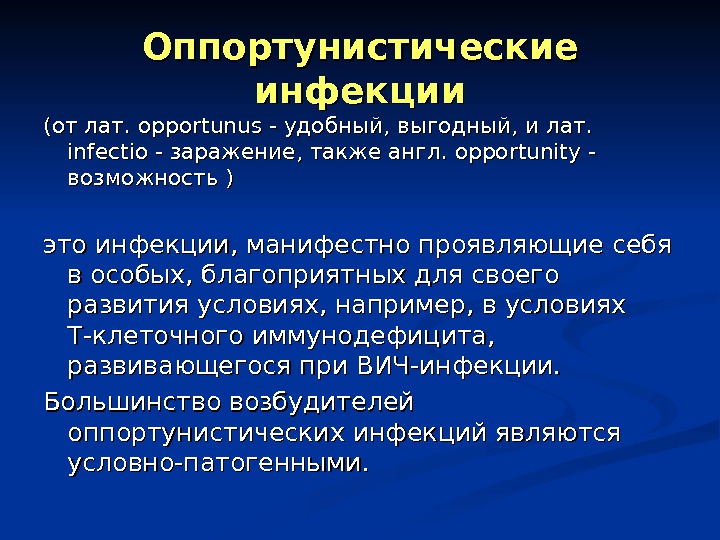 Оппортунистические инфекции

(от лат. opportunus - удобный, выгодный, и лат. infectio - заражение, также англ. opportunity - возможность )

это инфекции, манифестно проявляющие себя в особых, благоприятных для своего развития условиях, например, в условиях Т-клеточного иммунодефицита, развивающегося при ВИЧ-инфекции.

Большинство возбудителей оппортунистических инфекций являются условно-патогенными.